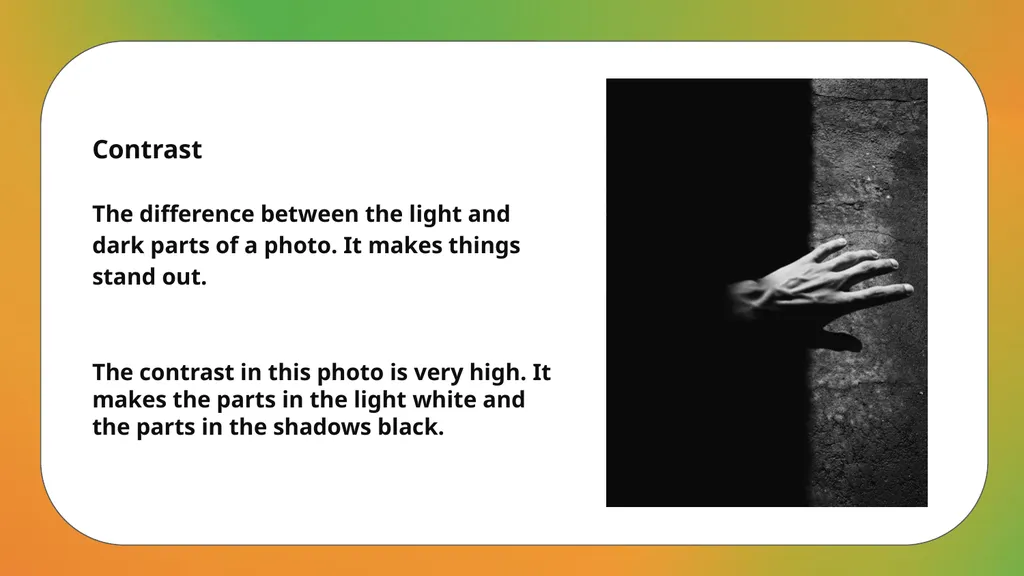 Contrast

The difference between the light and dark parts of a photo. It makes things stand out.

The contrast in this photo is very high. It makes the parts in the light white and the parts in the shadows black.